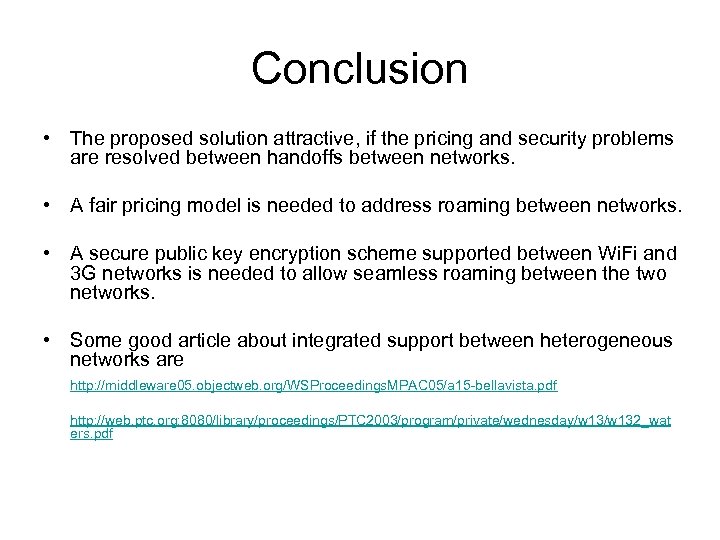 Conclusion

• The proposed solution attractive, if the pricing and security problems are resolved between handoffs between networks.

• A fair pricing model is needed to address roaming between networks.

• A secure public key encryption scheme supported between WiFi and 3G networks is needed to allow seamless roaming between the two networks.

• Some good article about integrated support between heterogeneous networks are

http://middleware05.objectweb.org/WSProceedingsMPAC05/a15-bellavista.pdf

http://web.ptc.org:8080/library/proceedings/PTC2003/program/private/wednesday/w13/w132_waters.pdf